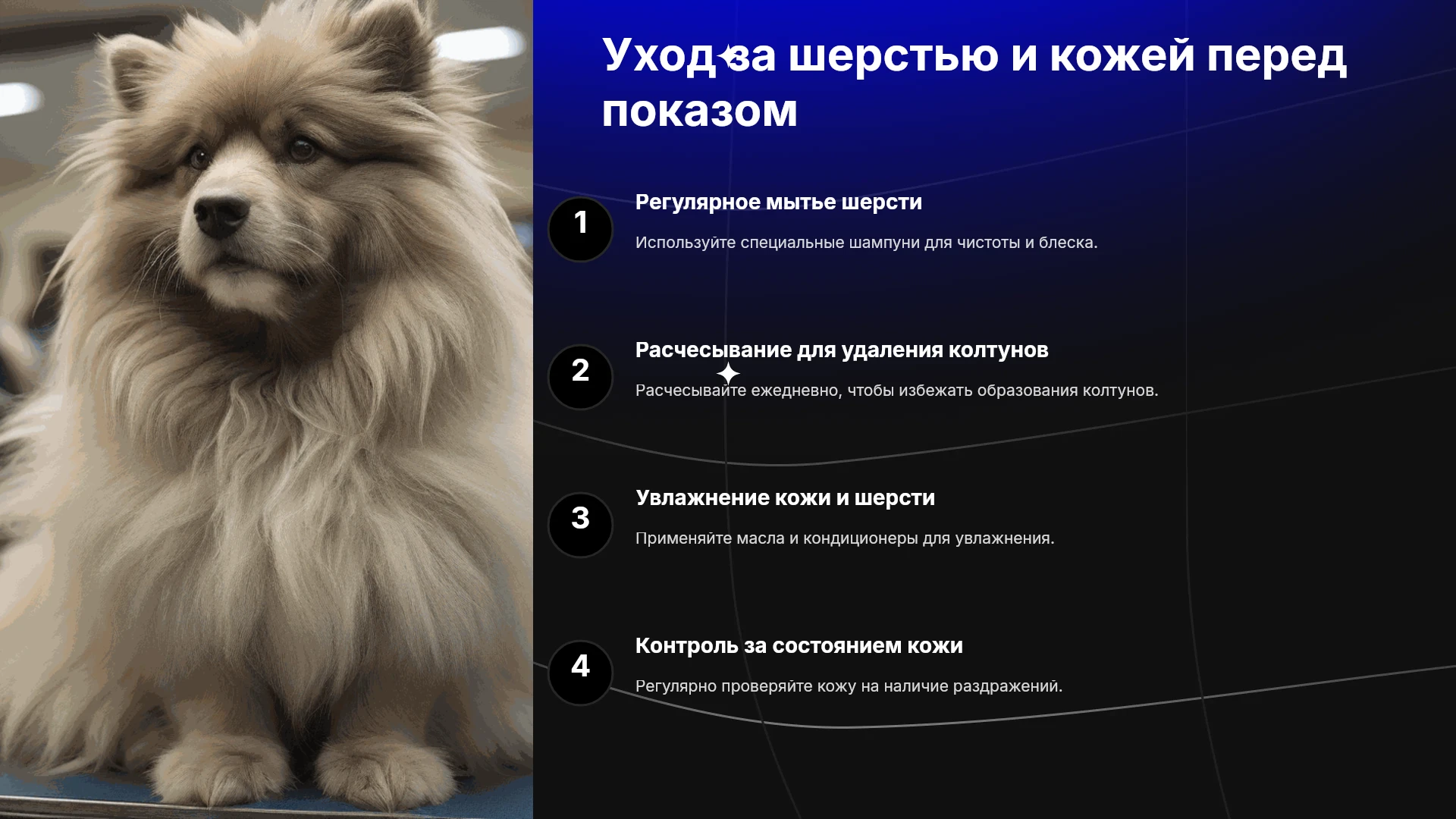 Уход за шерстью и кожей перед показом

1

Регулярное мытье шерсти

Используйте специальные шампуни для чистоты и блеска.

2

Расчесывание для удаления колтунов

Расчесывайте ежедневно, чтобы избежать образования колтунов.

3

Увлажнение кожи и шерсти

Применяйте масла и кондиционеры для увлажнения.

4

Контроль за состоянием кожи

Регулярно проверяйте кожу на наличие раздражений.